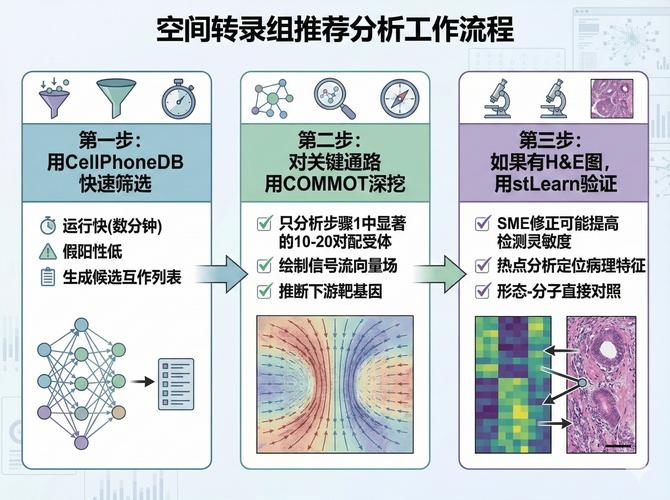 空间转录组推荐分析工作流程

第一步：
用CellPhoneDB
快速筛选

运行快(数分钟)
假阳性低
生成候选互作列表

第二步：
对关键通路
用COMMOT深挖

只分析步骤1中显著的10-20对配受体
绘制信号流向量场
推断下游靶基因

第三步：
如果有H&E图，
用stLearn验证

SME修正可能提高检测灵敏度
热点分析定位病理特征
形态-分子直接对照